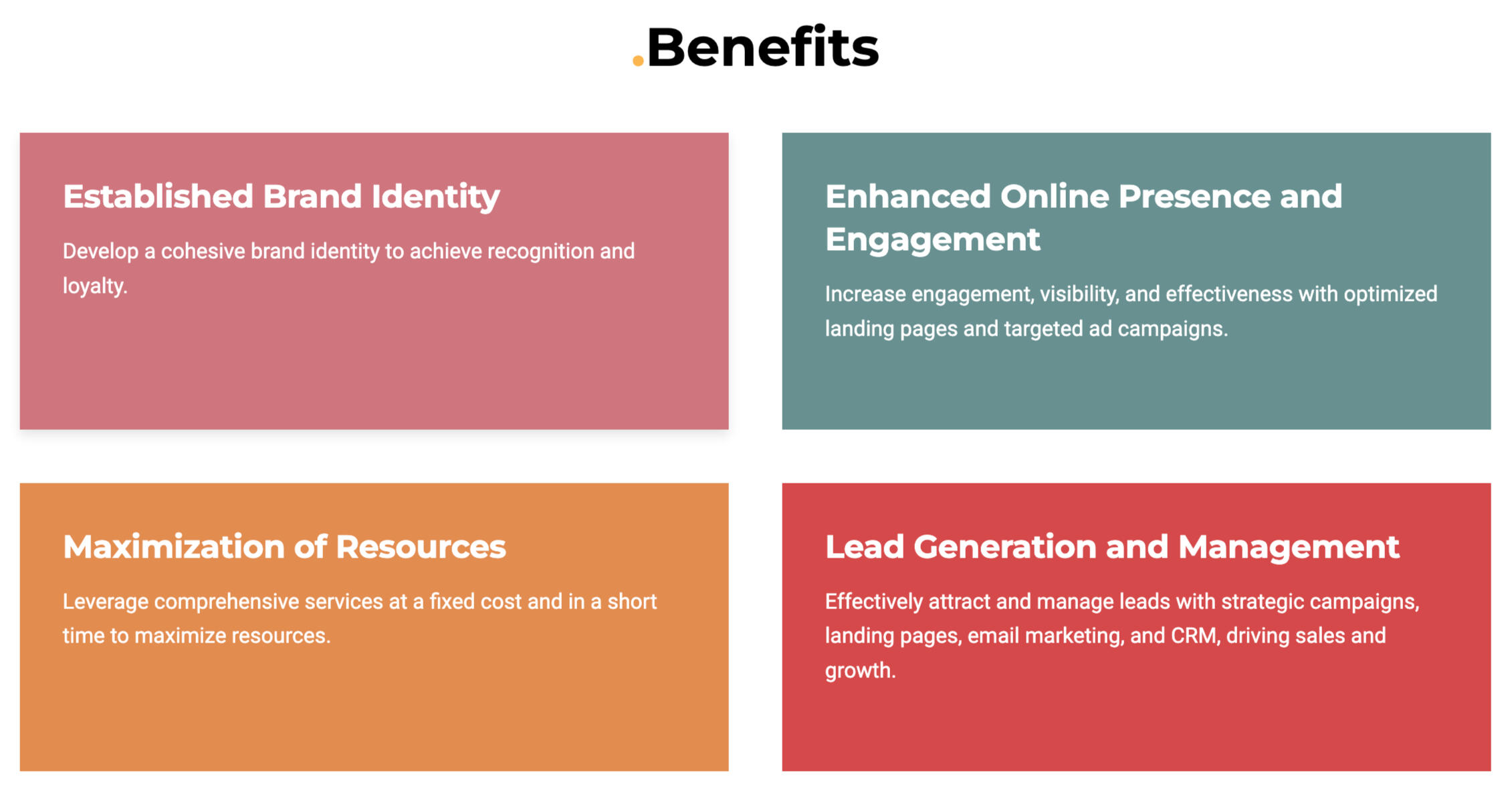 .Benefits

Established Brand Identity

Develop a cohesive brand identity to achieve recognition and loyalty.

Enhanced Online Presence and Engagement

Increase engagement, visibility, and effectiveness with optimized landing pages and targeted ad campaigns.

Maximization of Resources

Leverage comprehensive services at a fixed cost and in a short time to maximize resources.

Lead Generation and Management

Effectively attract and manage leads with strategic campaigns, landing pages, email marketing, and CRM, driving sales and growth.